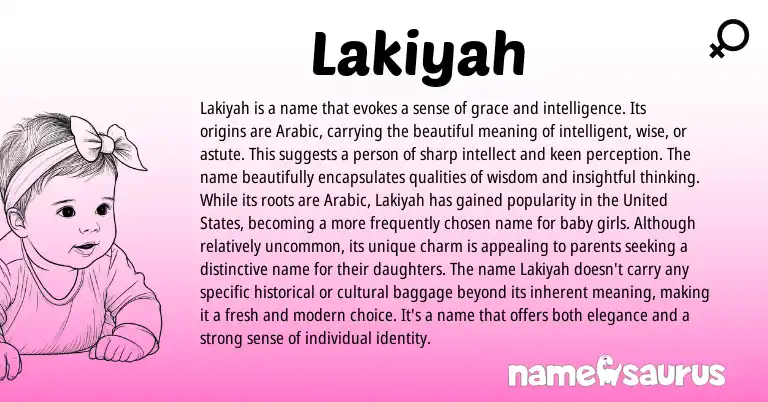 Lakiyah

Lakiyah is a name that evokes a sense of grace and intelligence. Its origins are Arabic, carrying the beautiful meaning of intelligent, wise, or astute. This suggests a person of sharp intellect and keen perception. The name beautifully encapsulates qualities of wisdom and insightful thinking. While its roots are Arabic, Lakiyah has gained popularity in the United States, becoming a more frequently chosen name for baby girls. Although relatively uncommon, its unique charm is appealing to parents seeking a distinctive name for their daughters. The name Lakiyah doesn't carry any specific historical or cultural baggage beyond its inherent meaning, making it a fresh and modern choice. It's a name that offers both elegance and a strong sense of individual identity.

namesaurus